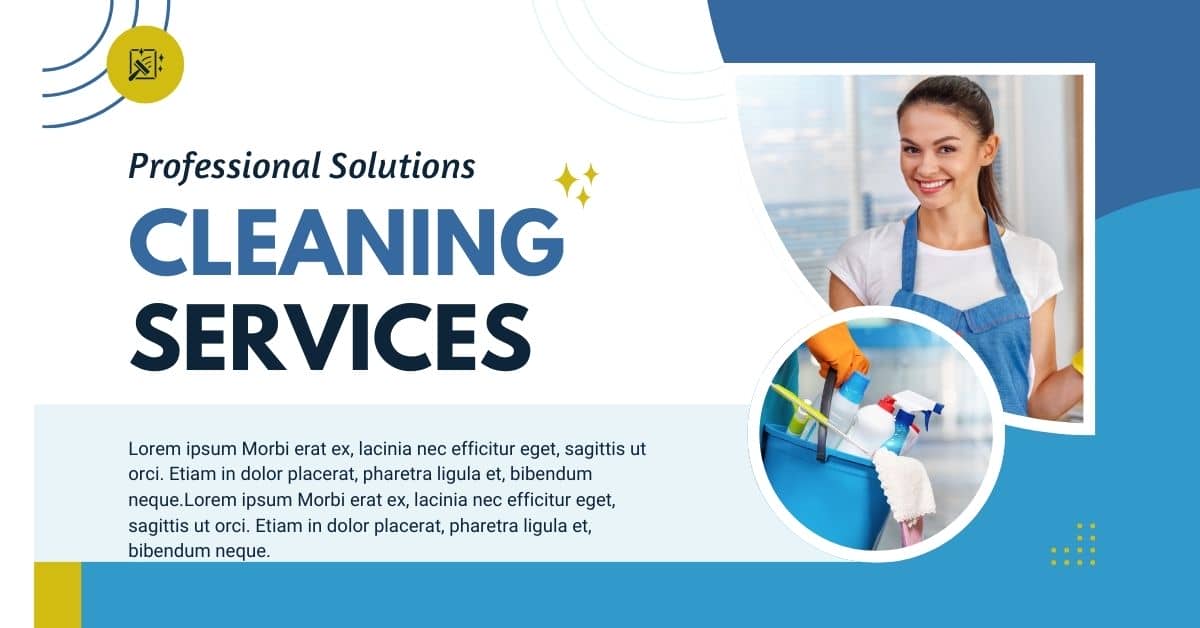 Professional Solutions

CLEANING SERVICES

Lorem ipsum Morbi erat ex, lacinia nec efficitur eget, sagittis ut orci. Etiam in dolor placerat, pharetra ligula et, bibendum neque.Lorem ipsum Morbi erat ex, lacinia nec efficitur eget, sagittis ut orci. Etiam in dolor placerat, pharetra ligula et, bibendum neque.